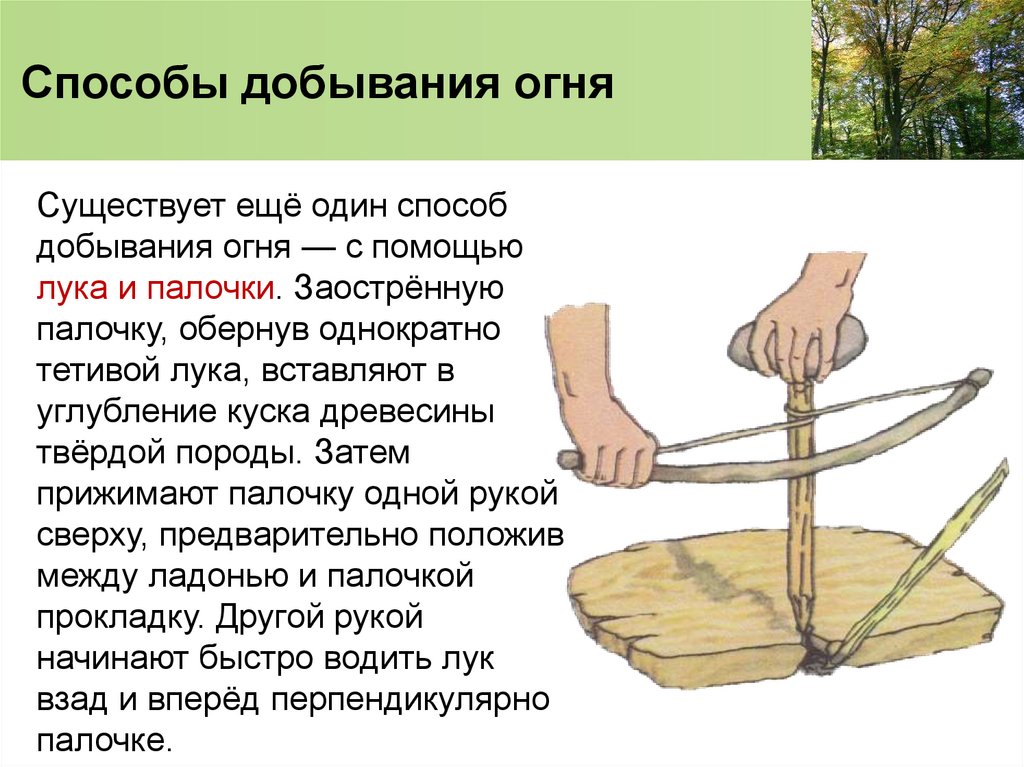 Способы добывания огня

Существует ещё один способ добывания огня — с помощью лука и палочки. Заострённую палочку, обернув однократно тетивой лука, вставляют в углубление куска древесины твёрдой породы. Затем прижимают палочку одной рукой сверху, предварительно положив между ладонью и палочкой прокладку. Другой рукой начинают быстро водить лук взад и вперёд перпендикулярно палочке.